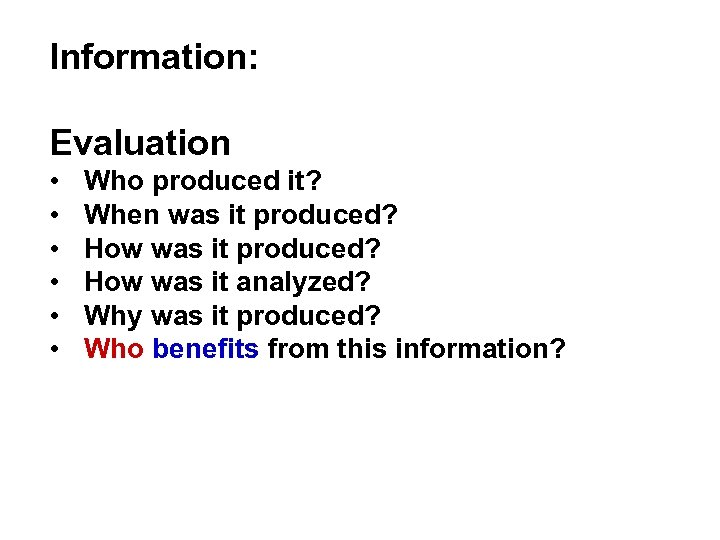 Information:

Evaluation
• Who produced it?
• When was it produced?
• How was it produced?
• How was it analyzed?
• Why was it produced?
• Who benefits from this information?